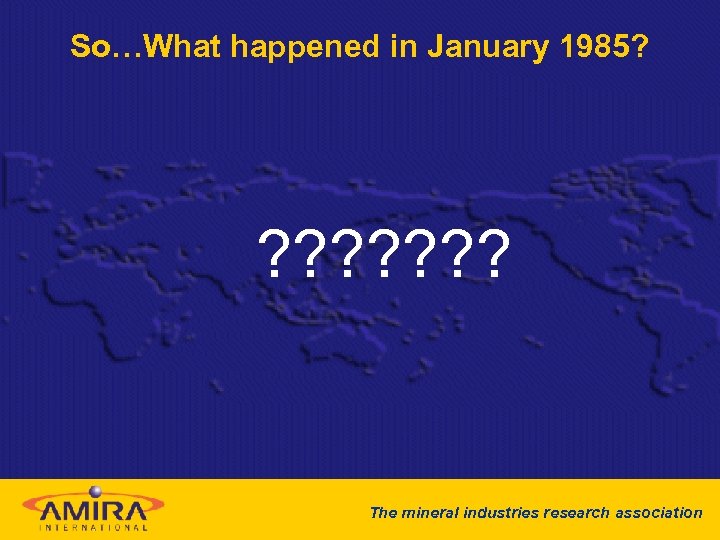 So…What happened in January 1985?

???????

AMIRA
INTERNATIONAL

The mineral industries research association